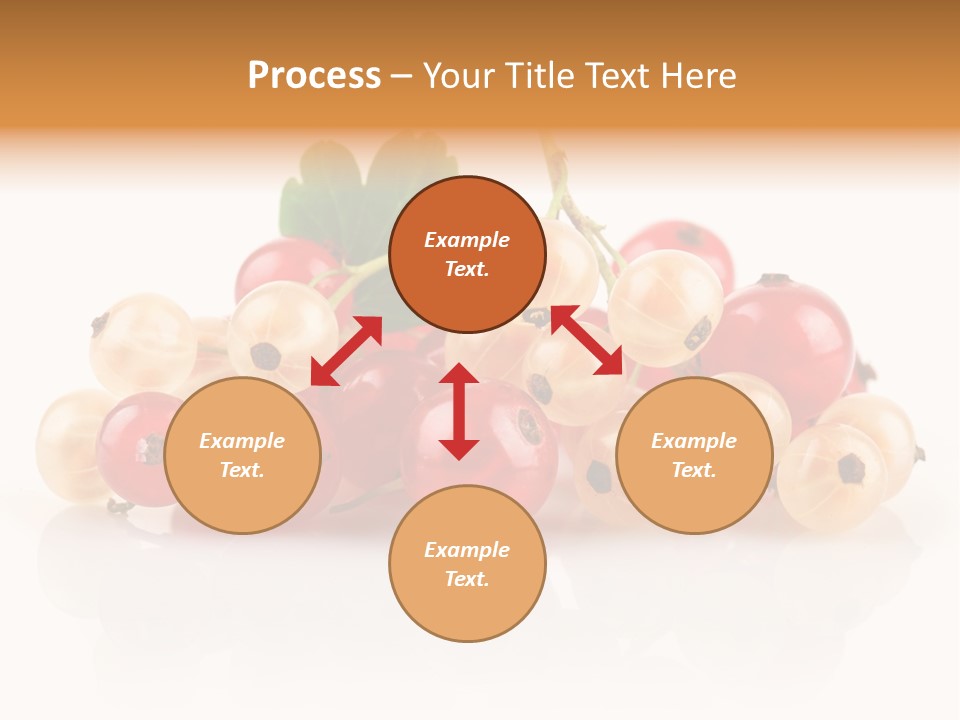 Process – Your Title Text Here

Example Text.

Example Text.

Example Text.

Example Text.